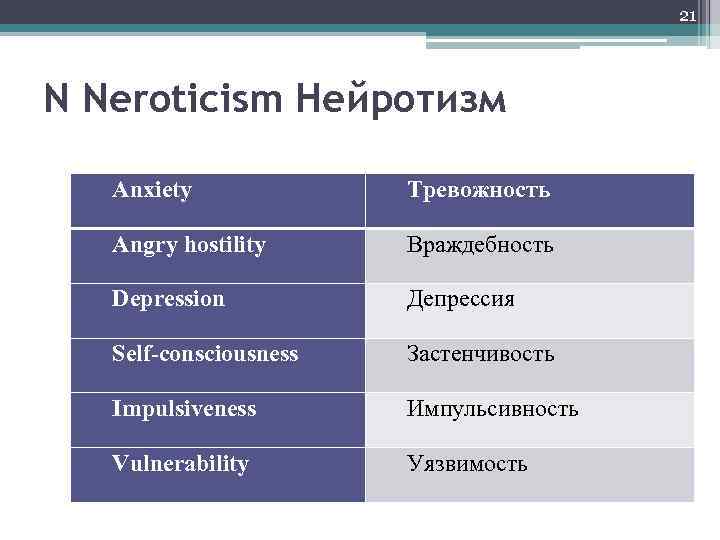 21

N Neroticism Нейротизм

| Anxiety | Тревожность |
|---|---|
| Angry hostility | Враждебность |
| Depression | Депрессия |
| Self-consciousness | Застенчивость |
| Impulsiveness | Импульсивность |
| Vulnerability | Уязвимость |